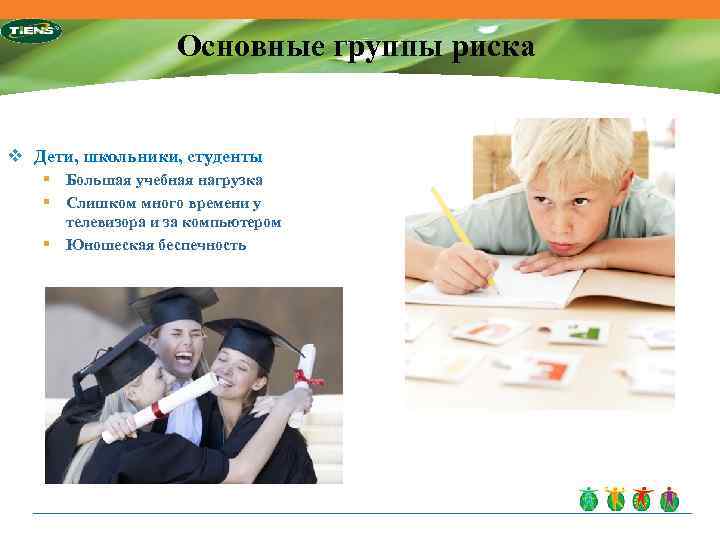 TIENS

Основные группы риска

❖ Дети, школьники, студенты
▪ Большая учебная нагрузка
▪ Слишком много времени у телевизора и за компьютером
▪ Юношеская беспечность